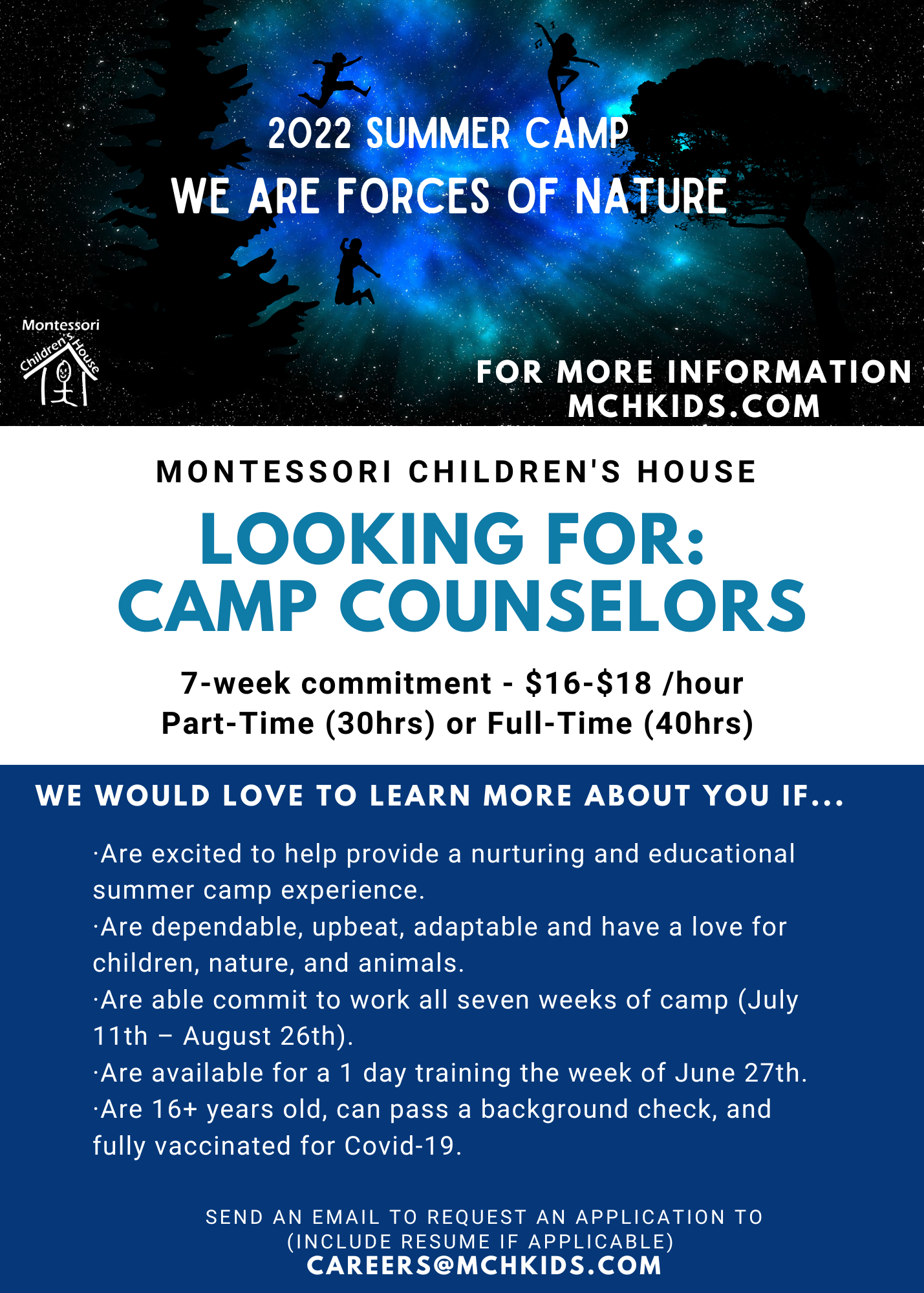 2022 SUMMER CAMP
WE ARE FORCES OF NATURE

Montessori Children's House

FOR MORE INFORMATION
MCHKIDS.COM

MONTESSORI CHILDREN'S HOUSE

LOOKING FOR:
CAMP COUNSELORS

7-week commitment - \$16-\$18 /hour
Part-Time (30hrs) or Full-Time (40hrs)

WE WOULD LOVE TO LEARN MORE ABOUT YOU IF...

·Are excited to help provide a nurturing and educational summer camp experience.
·Are dependable, upbeat, adaptable and have a love for children, nature, and animals.
·Are able commit to work all seven weeks of camp (July 11th – August 26th).
·Are available for a 1 day training the week of June 27th.
·Are 16+ years old, can pass a background check, and fully vaccinated for Covid-19.

SEND AN EMAIL TO REQUEST AN APPLICATION TO
(INCLUDE RESUME IF APPLICABLE)
CAREERS@MCHKIDS.COM